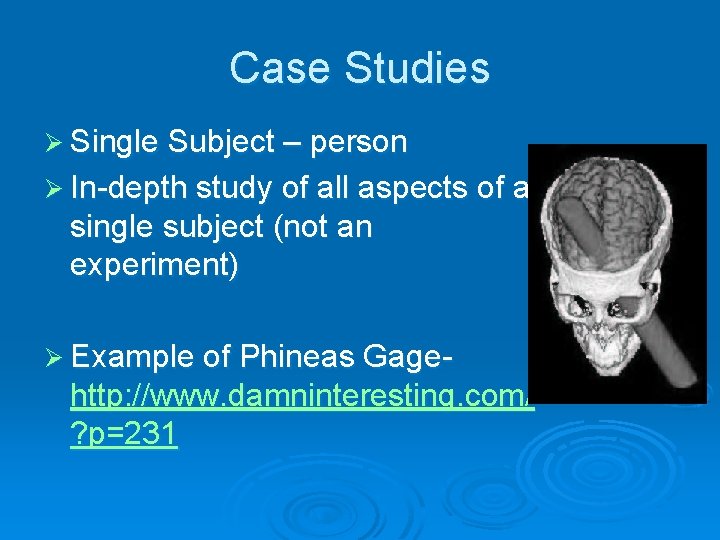 Case Studies

➢ Single Subject – person

➢ In-depth study of all aspects of a single subject (not an experiment)

➢ Example of Phineas Gage- http://www.damninteresting.com/?p=231